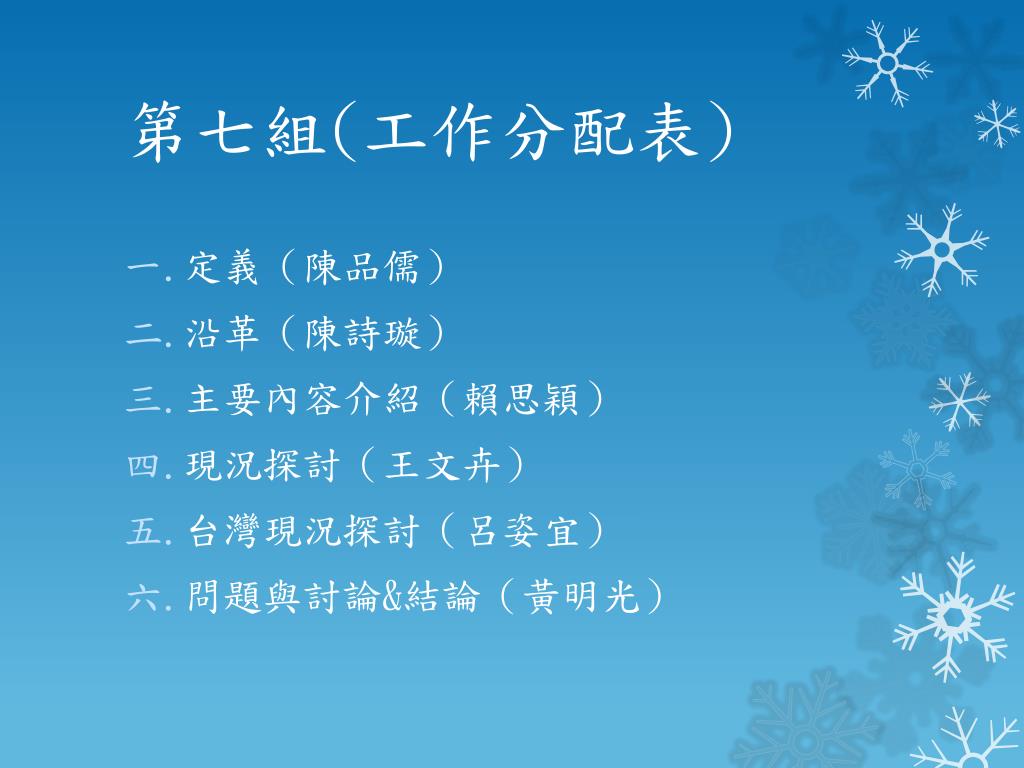 第七組(工作分配表)

一. 定義（陳品儒）
二. 沿革（陳詩璇）
三. 主要內容介紹（賴思穎）
四. 現況探討（王文卉）
五. 台灣現況探討（呂姿宜）
六. 問題與討論&結論（黃明光）